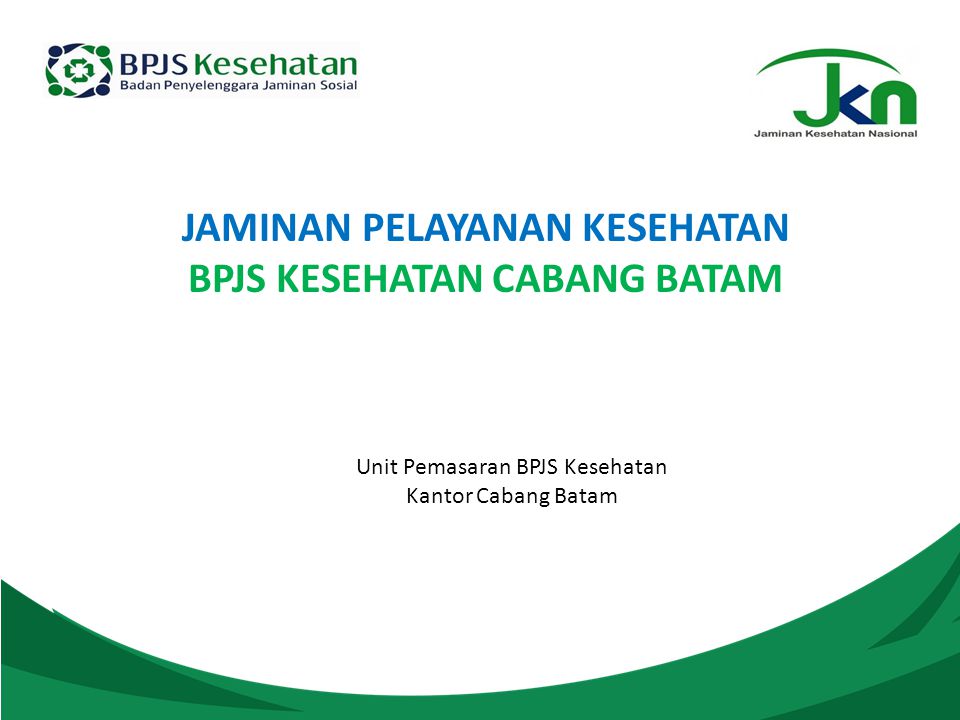 BPJS Kesehatan
Badan Penyelenggara Jaminan Sosial

JKN
Jaminan Kesehatan Nasional

JAMINAN PELAYANAN KESEHATAN
BPJS KESEHATAN CABANG BATAM

Unit Pemasaran BPJS Kesehatan
Kantor Cabang Batam